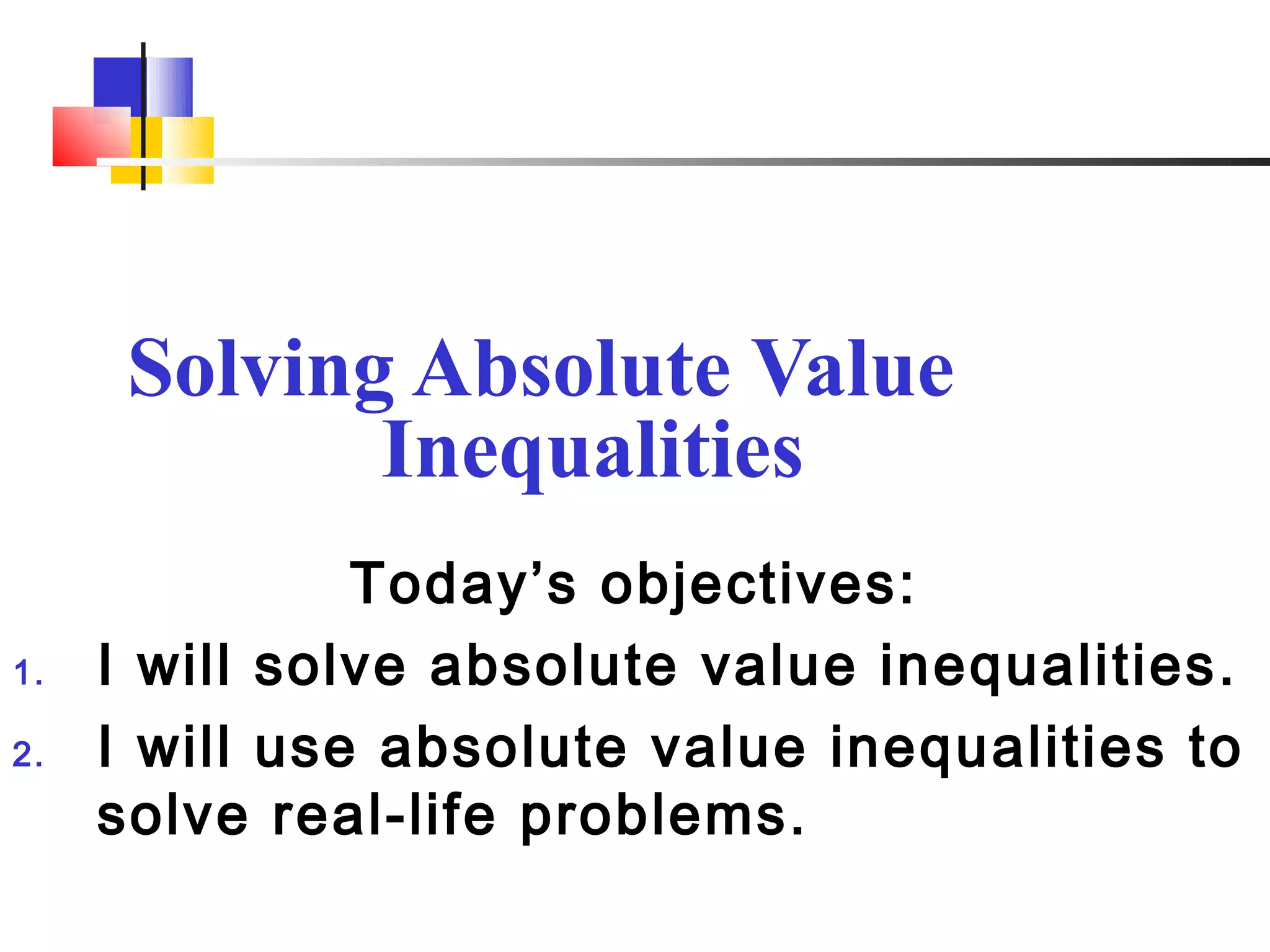 Solving Absolute Value Inequalities

Today’s objectives:

1. I will solve absolute value inequalities.
2. I will use absolute value inequalities to solve real-life problems.